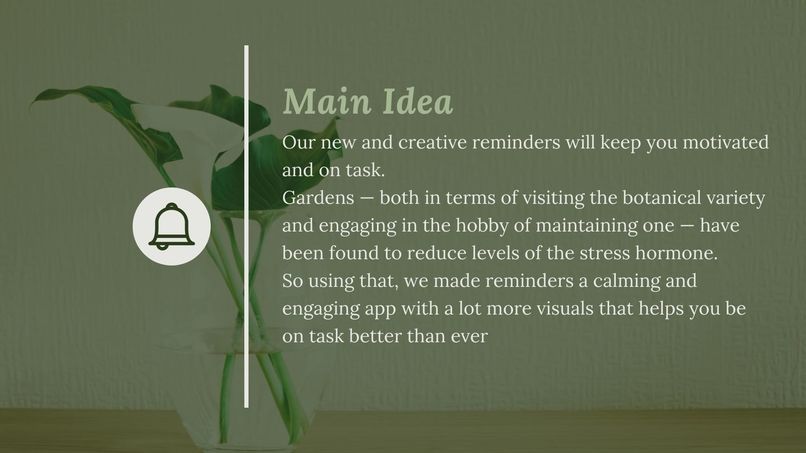 Main Idea

Our new and creative reminders will keep you motivated and on task.
Gardens — both in terms of visiting the botanical variety and engaging in the hobby of maintaining one — have been found to reduce levels of the stress hormone.
So using that, we made reminders a calming and engaging app with a lot more visuals that helps you be on task better than ever